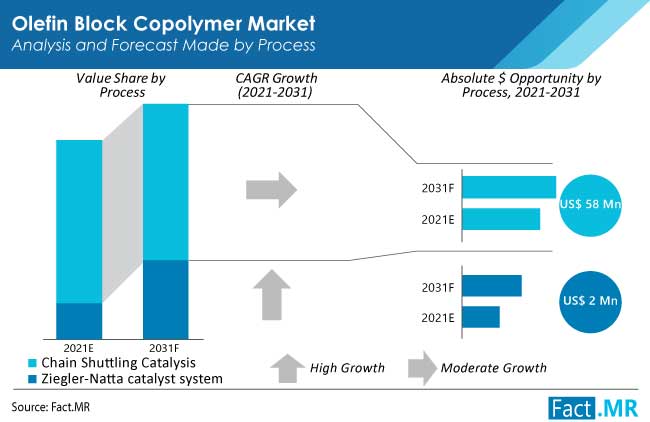 Olefin Block Copolymer Market
Analysis and Forecast Made by Process

Value Share by Process

CAGR Growth (2021-2031)

Absolute $ Opportunity by Process, 2021-2031

2031F
2021E
US$ 58 Mn

2031F
2021E
US$ 2 Mn

2021E
2031F

Chain Shuttling Catalysis
Ziegler-Natta catalyst system

High Growth
Moderate Growth

Source: Fact.MR

Fact.MR